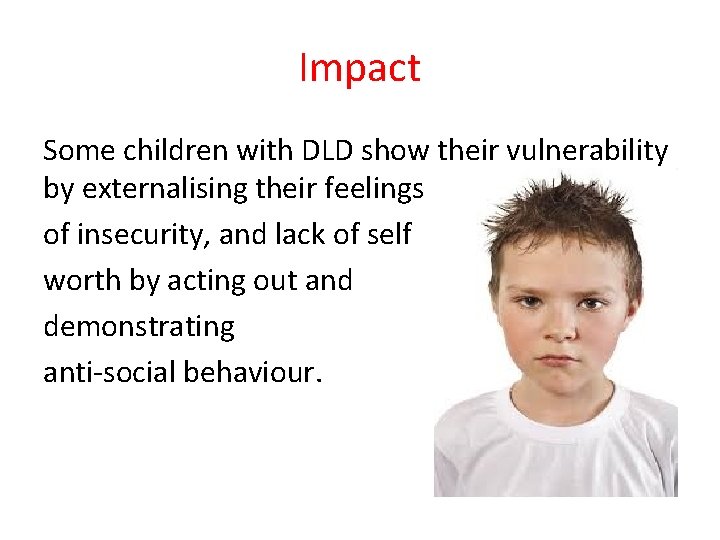 Impact

Some children with DLD show their vulnerability by externalising their feelings of insecurity, and lack of self worth by acting out and demonstrating anti-social behaviour.